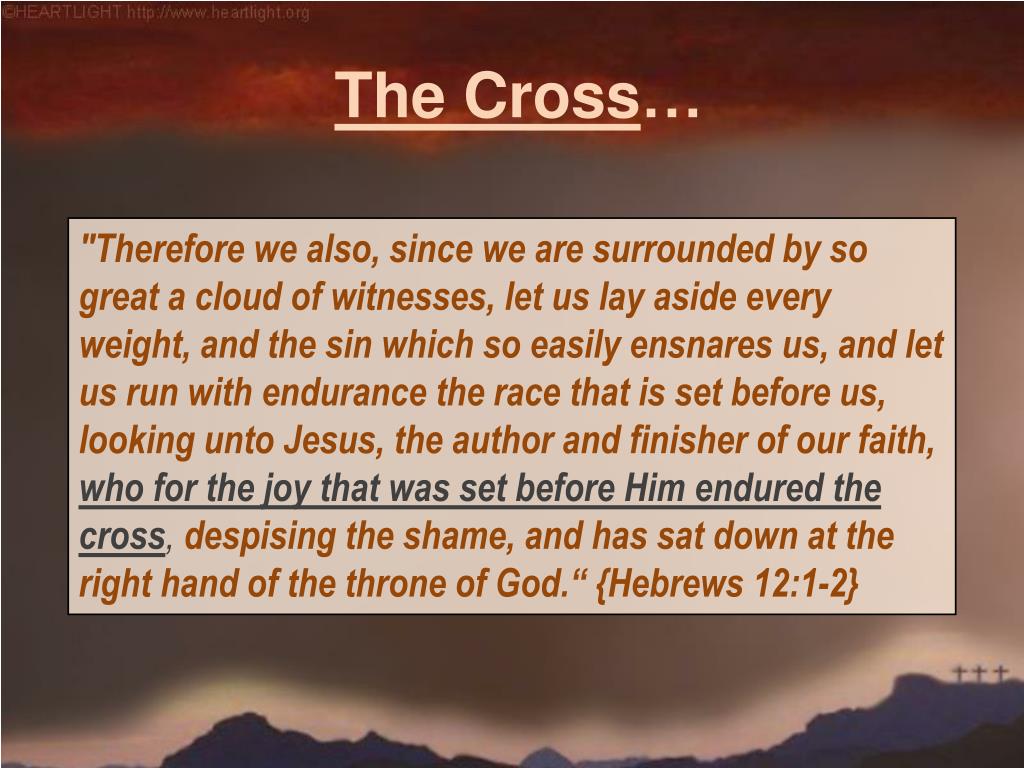 ©HEARTLIGHT http://www.heartlight.org

The Cross…

"Therefore we also, since we are surrounded by so great a cloud of witnesses, let us lay aside every weight, and the sin which so easily ensnares us, and let us run with endurance the race that is set before us, looking unto Jesus, the author and finisher of our faith, who for the joy that was set before Him endured the cross, despising the shame, and has sat down at the right hand of the throne of God.“ {Hebrews 12:1-2}